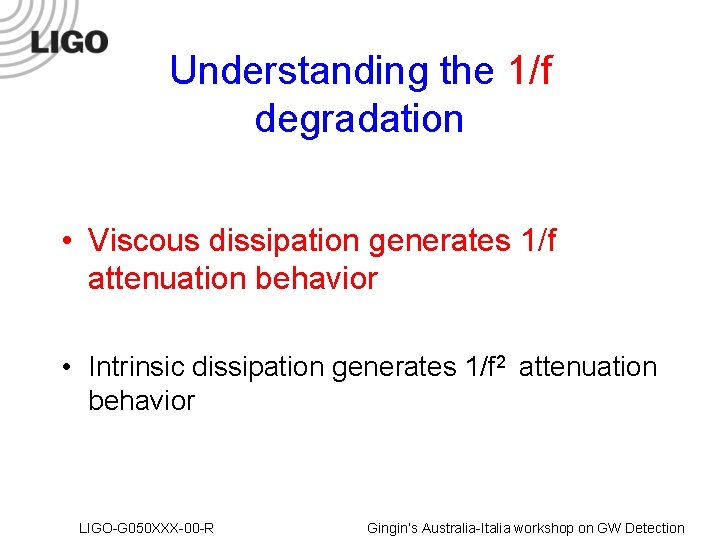 LIGO

Understanding the 1/f degradation

• Viscous dissipation generates 1/f attenuation behavior

• Intrinsic dissipation generates $1/f^2$ attenuation behavior

LIGO-G050XXX-00-R

Gingin's Australia-Italia workshop on GW Detection